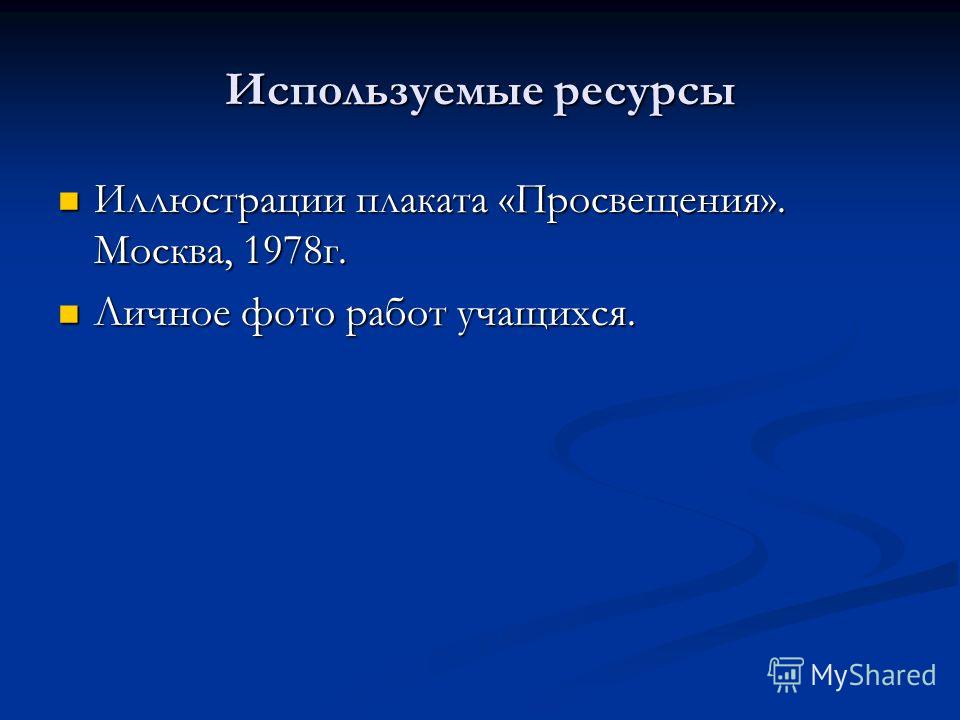 Используемые ресурсы

Иллюстрации плаката «Просвещения». Москва, 1978г.

Личное фото работ учащихся.

MyShared